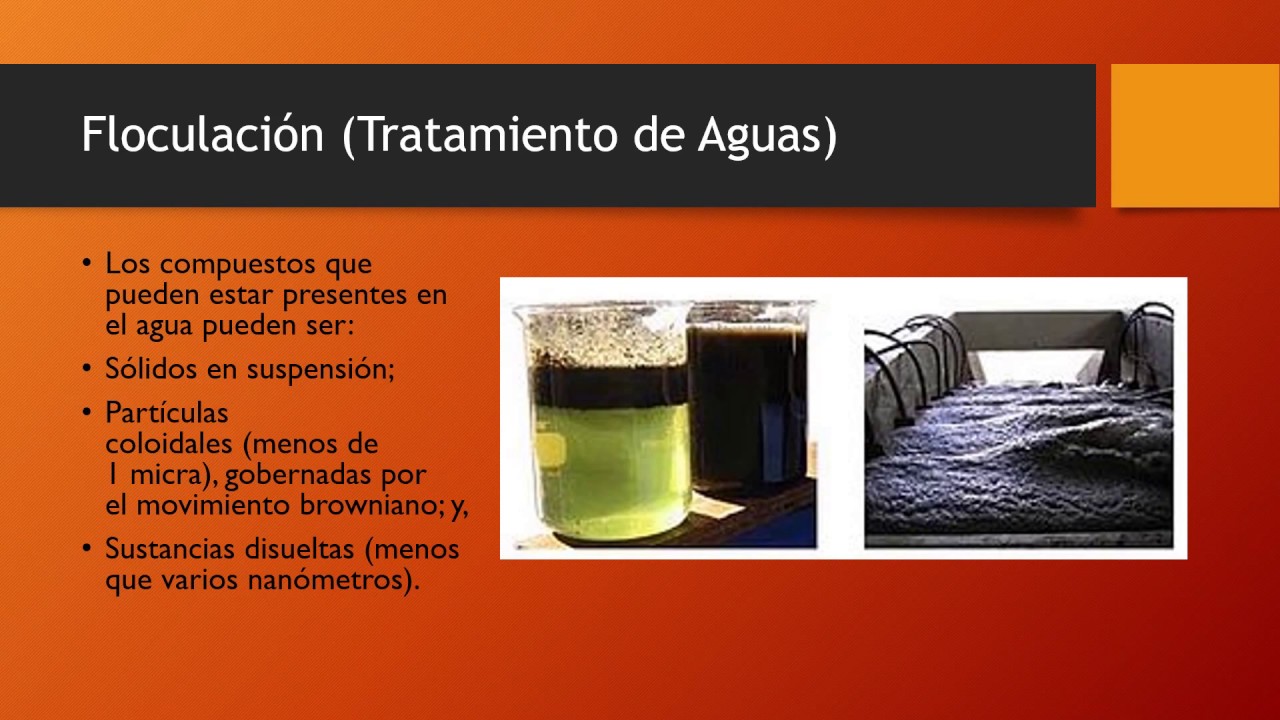 Floculación (Tratamiento de Aguas)

• Los compuestos que pueden estar presentes en el agua pueden ser:

• Sólidos en suspensión;

• Partículas coloidales (menos de 1 micra), gobernadas por el movimiento browniano; y,

• Sustancias disueltas (menos que varios nanómetros).